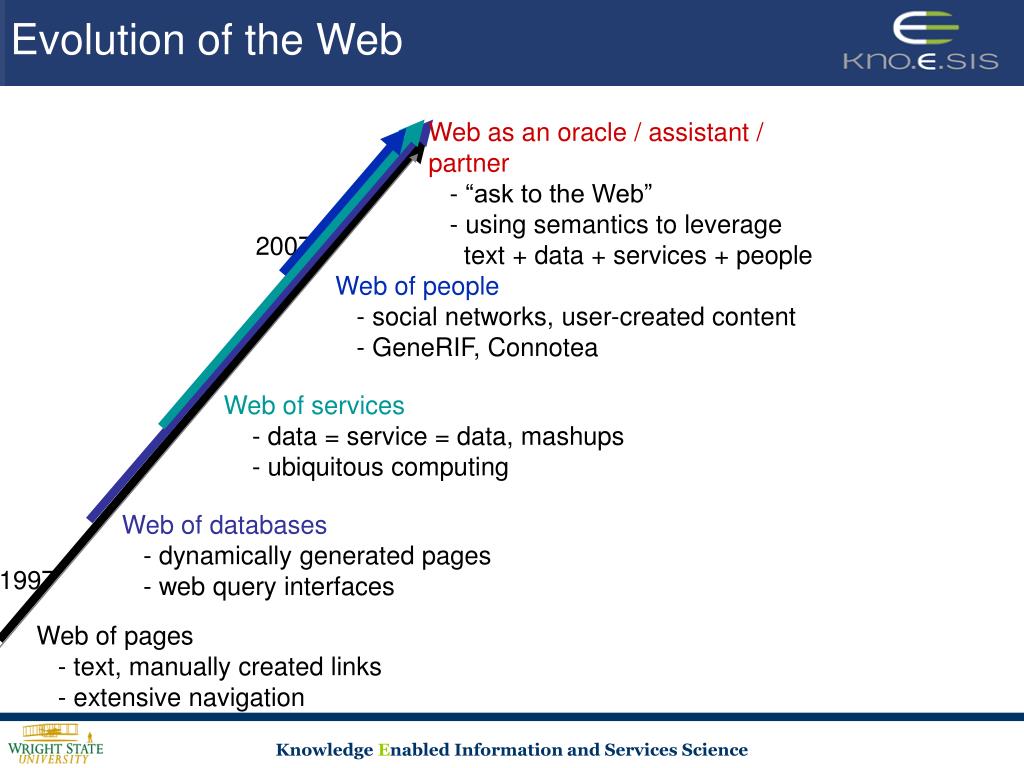 Evolution of the Web

KNO.E.SIS

Web as an oracle / assistant / partner
- “ask to the Web”
- using semantics to leverage text + data + services + people

2007

Web of people
- social networks, user-created content
- GeneRIF, Connotea

Web of services
- data = service = data, mashups
- ubiquitous computing

Web of databases
- dynamically generated pages
- web query interfaces

1997

Web of pages
- text, manually created links
- extensive navigation

WRIGHT STATE UNIVERSITY

Knowledge Enabled Information and Services Science